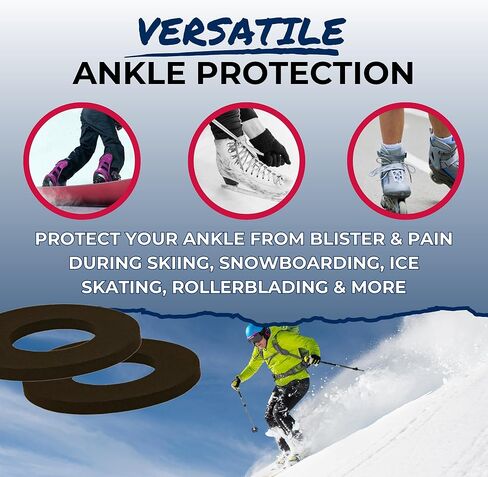 VERSATILE
ANKLE PROTECTION

PROTECT YOUR ANKLE FROM BLISTER & PAIN DURING SKIING, SNOWBOARDING, ICE SKATING, ROLLERBLADING & MORE